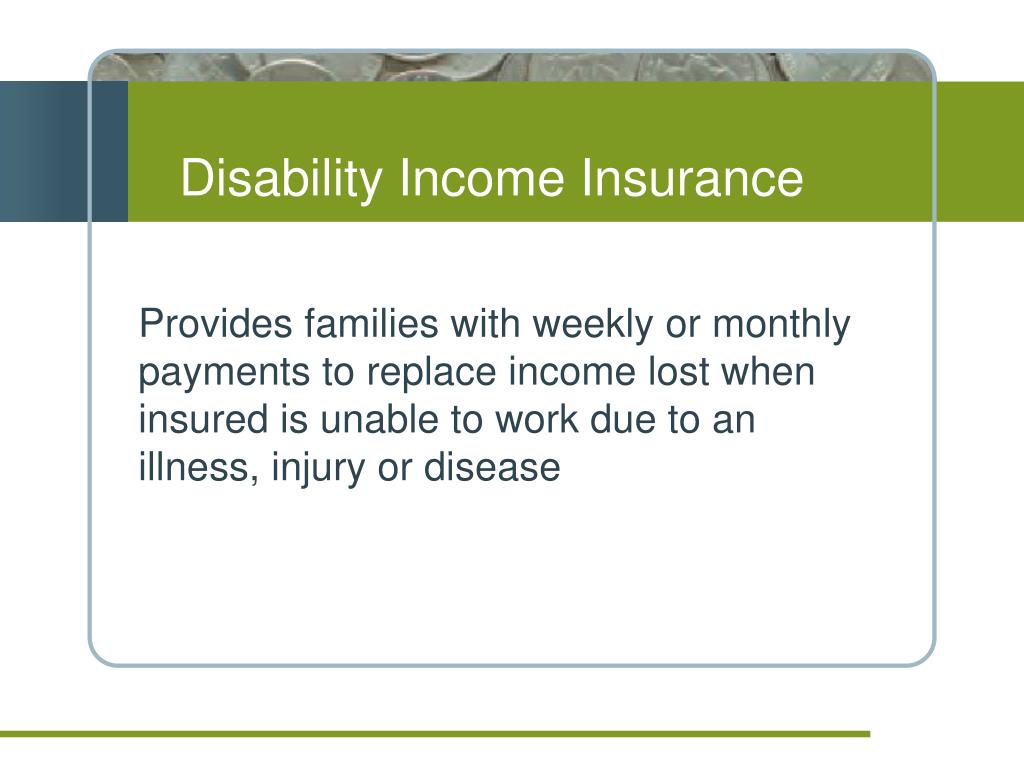 Disability Income Insurance

Provides families with weekly or monthly payments to replace income lost when insured is unable to work due to an illness, injury or disease